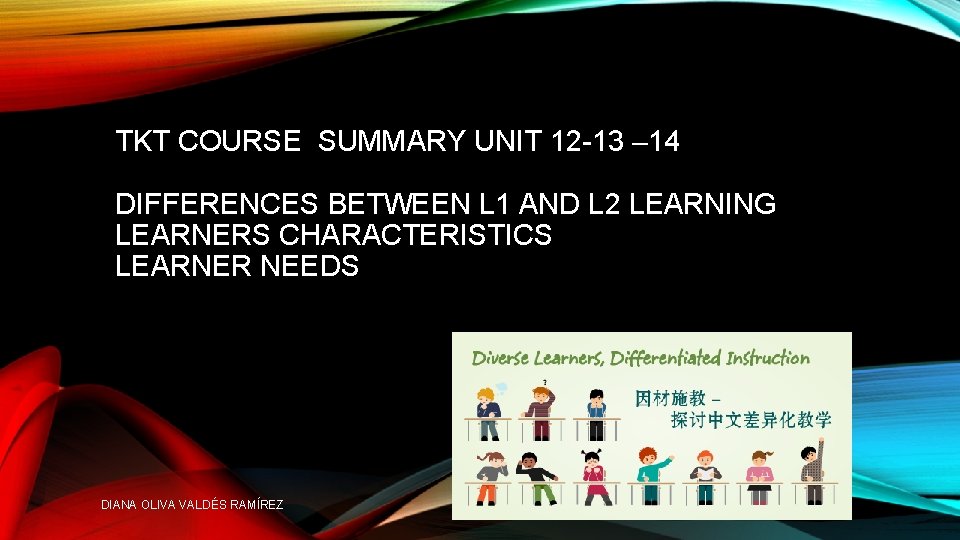 TKT COURSE SUMMARY UNIT 12-13 –14

DIFFERENCES BETWEEN L1 AND L2 LEARNING
LEARNERS CHARACTERISTICS
LEARNER NEEDS

Diverse Learners, Differentiated Instruction

因材施教 –
探讨中文差异化教学

DIANA OLIVA VALDÉS RAMÍREZ